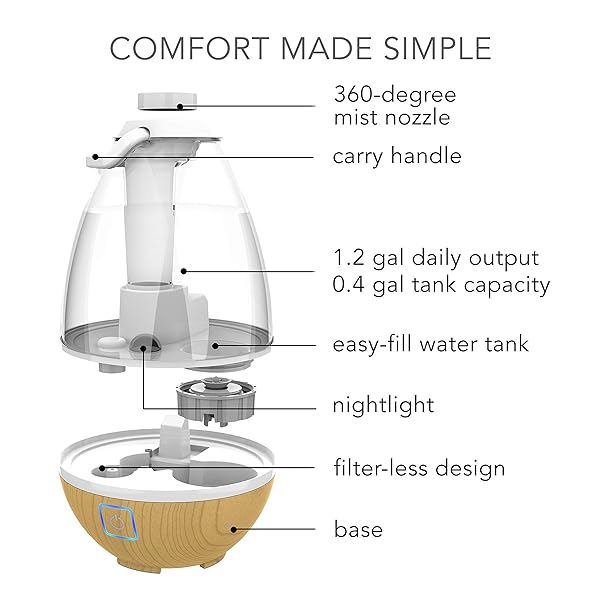 COMFORT MADE SIMPLE

360-degree mist nozzle

carry handle

1.2 gal daily output
0.4 gal tank capacity

easy-fill water tank

nightlight

filter-less design

base